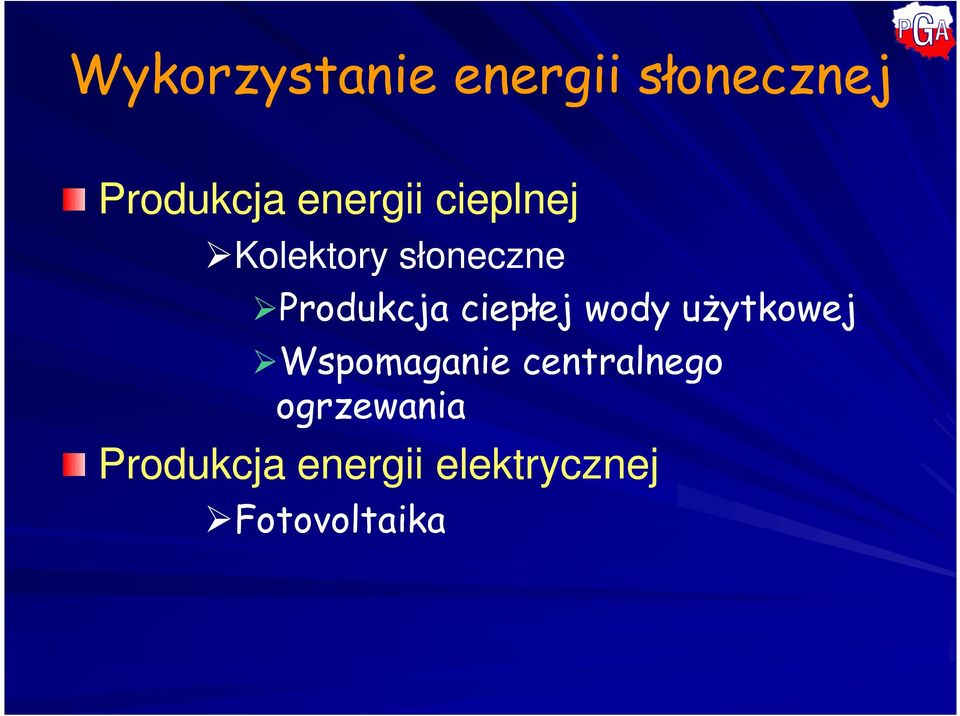 PGA

Wykorzystanie energii słonecznej

Produkcja energii cieplnej

Kolektory słoneczne

Produkcja ciepłej wody użytkowej

Wspomaganie centralnego ogrzewania

Produkcja energii elektrycznej

Fotovoltaika